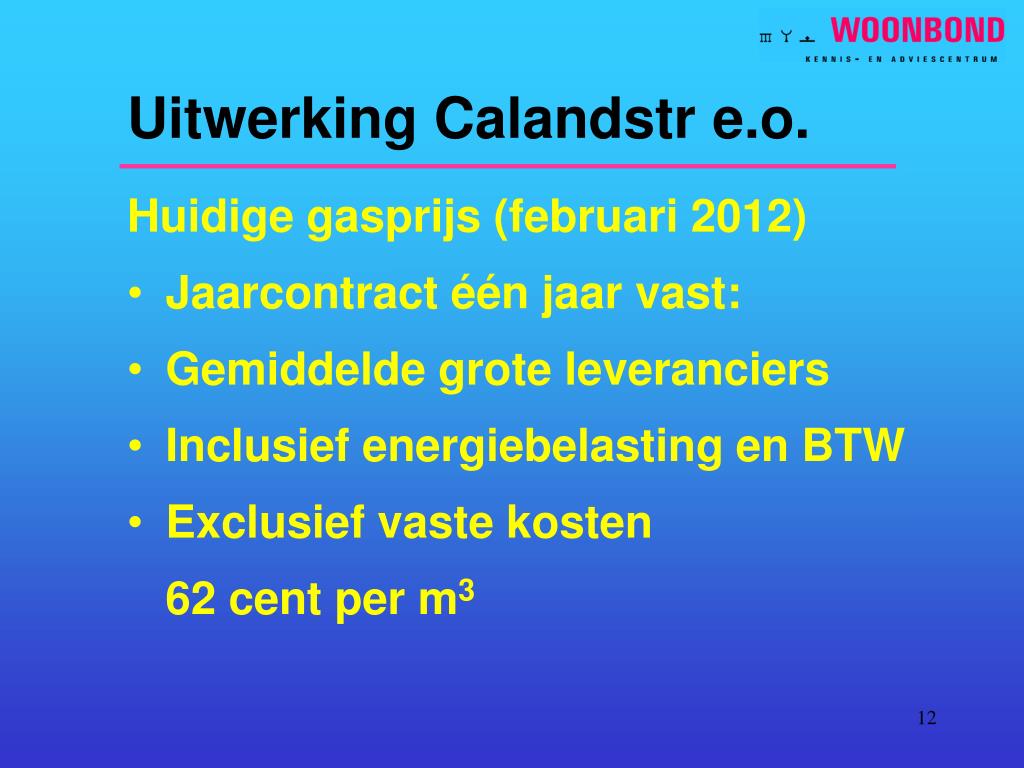 WOONBOND
KENNIS- EN ADVIESCENTRUM

Uitwerking Calandstr e.o.

Huidige gasprijs (februari 2012)

• Jaarcontract één jaar vast:
• Gemiddelde grote leveranciers
• Inclusief energiebelasting en BTW
• Exclusief vaste kosten

62 cent per $m^3$

12